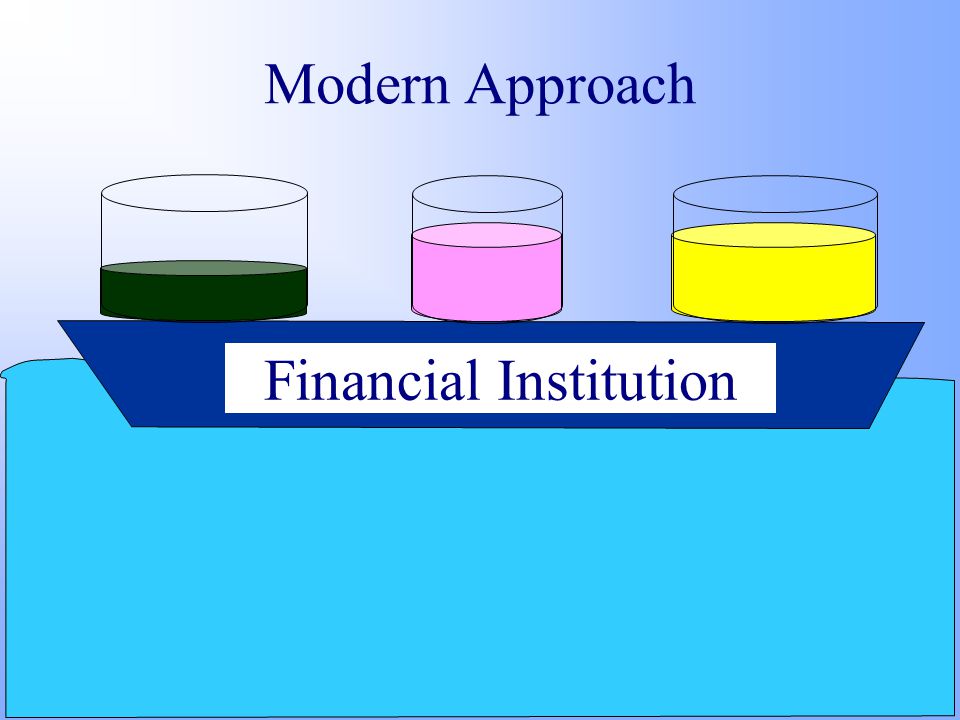 Modern Approach

Financial Institution